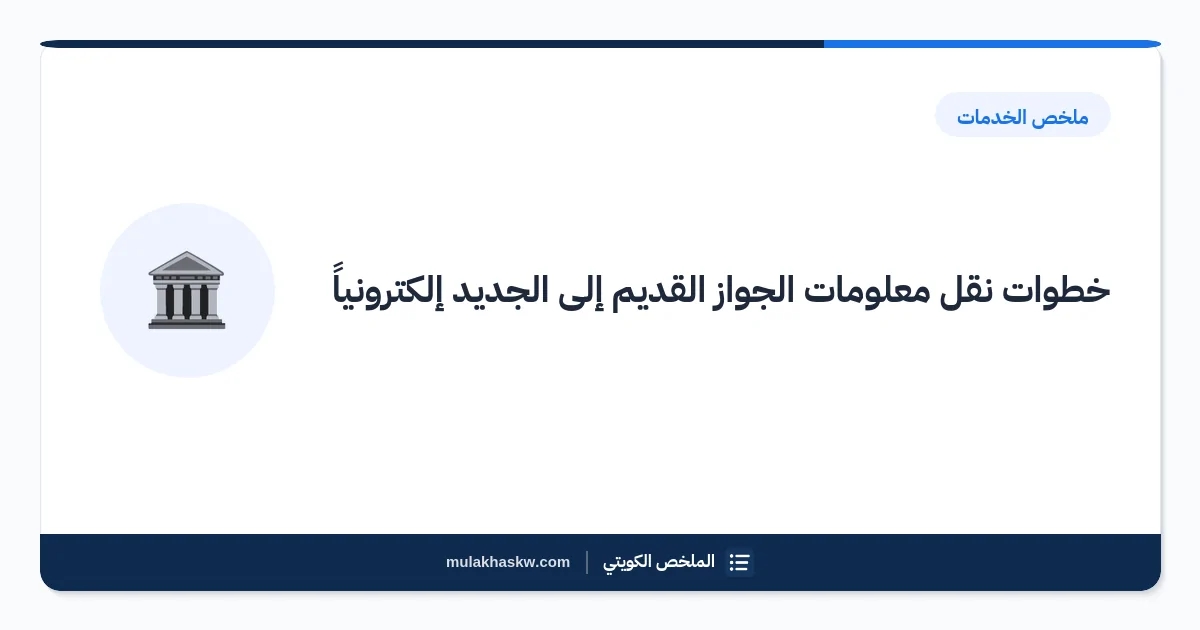 ملخص الخدمات

خطوات نقل معلومات الجواز القديم إلى الجديد إلكترونياً

الملخص الكويتي | mulakhaskw.com